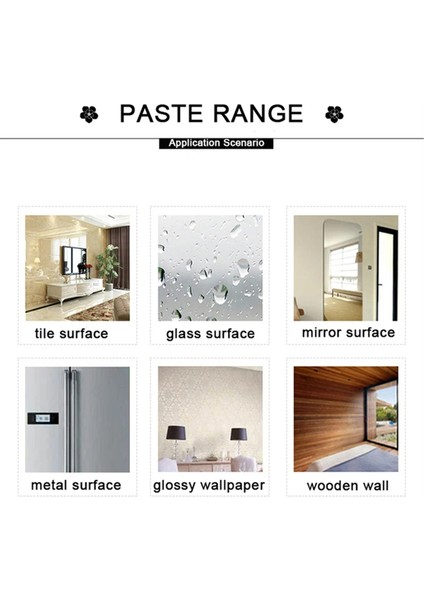 PASTE RANGE

Application Scenario

tile surface

glass surface

mirror surface

metal surface

glossy wallpaper

wooden wall